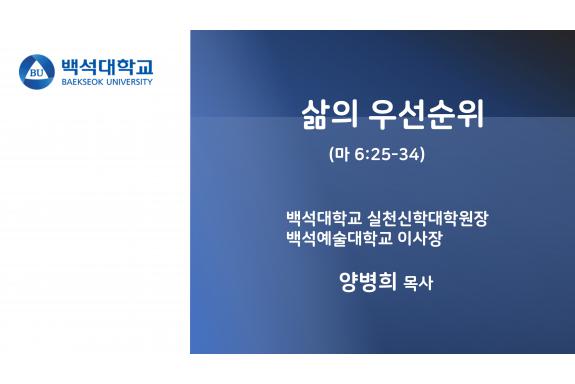 BU 백석대학교
BAEKSEOK UNIVERSITY

삶의 우선순위

(마 6:25-34)

백석대학교 실천신학대학원장
백석예술대학교 이사장

양병희 목사